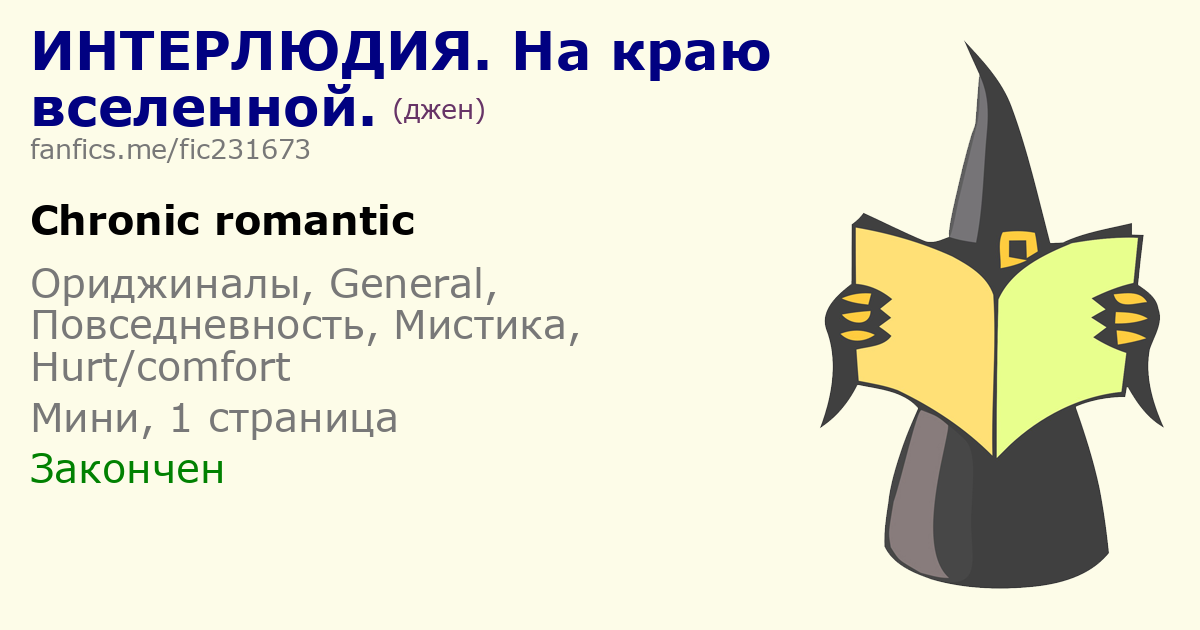 ИНТЕРЛЮДИЯ. На краю вселенной. (джен)
fanfics.me/fic231673

Chronic romantic

Ориджиналы, General, Повседневность, Мистика, Hurt/comfort

Мини, 1 страница

Закончен